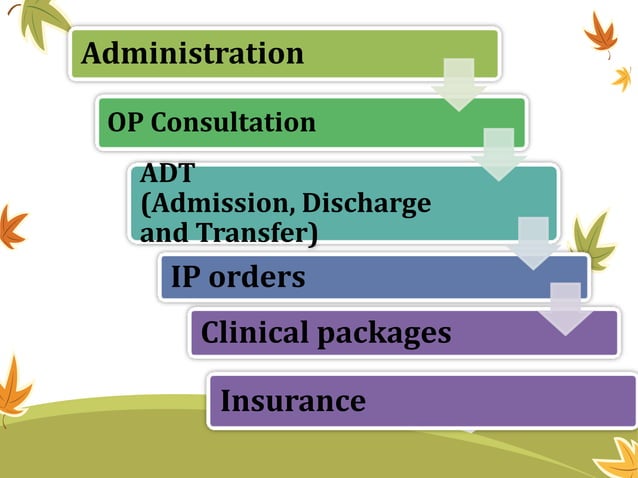 Administration

OP Consultation

ADT
(Admission, Discharge and Transfer)

IP orders

Clinical packages

Insurance